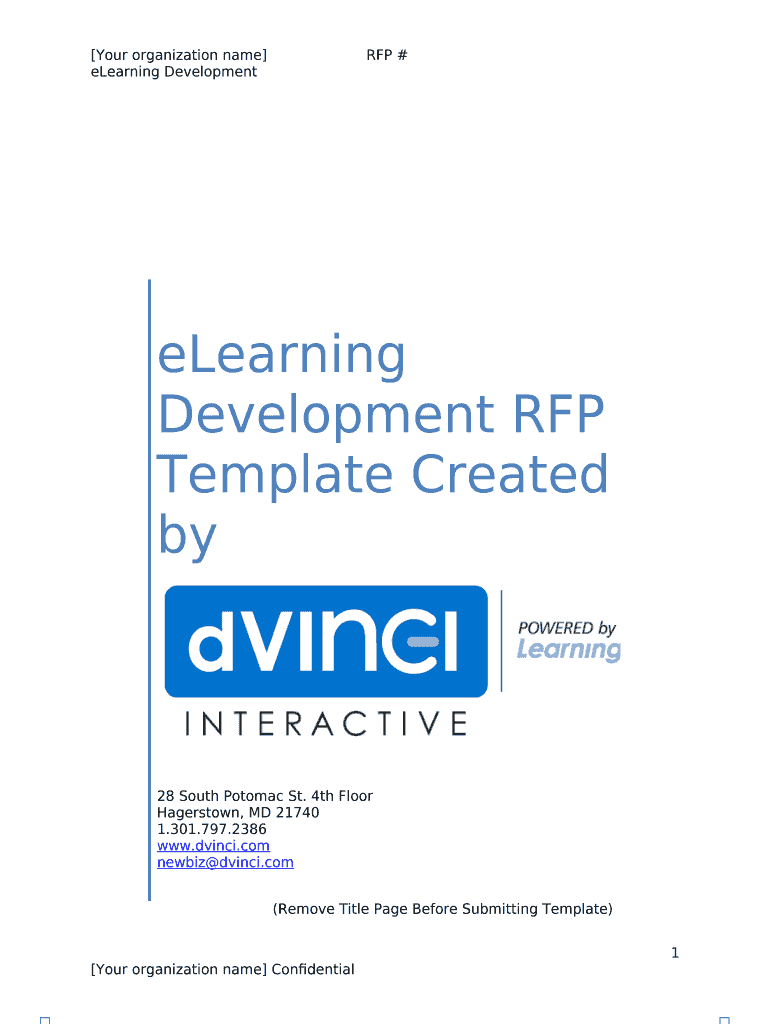 [Your organization name] RFP #
eLearning Development

eLearning Development RFP Template Created by

dvinci
INTERACTIVE
POWERED by Learning

28 South Potomac St. 4th Floor
Hagerstown, MD 21740
1.301.797.2386
www.dvinci.com
newbiz@dvinci.com

(Remove Title Page Before Submitting Template)

1

[Your organization name] Confidential